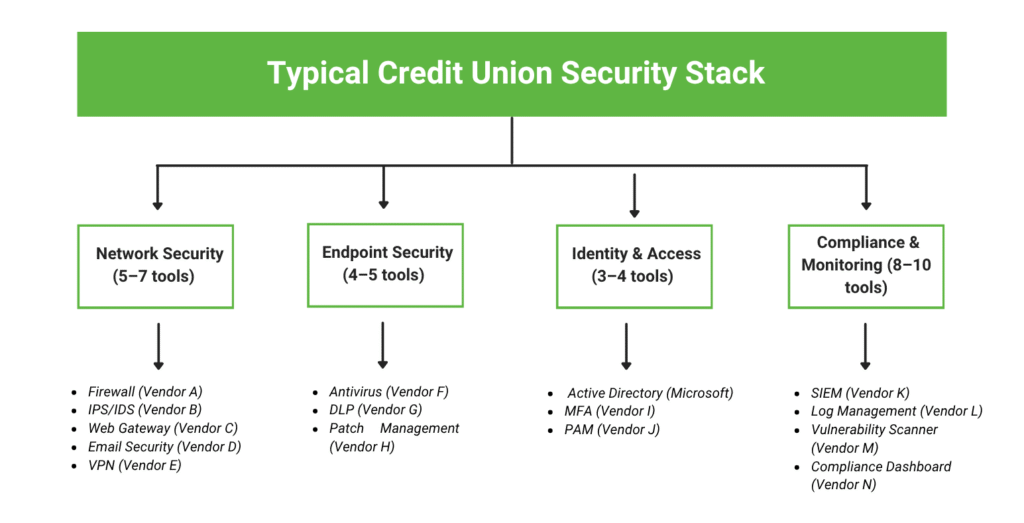 Typical Credit Union Security Stack

Network Security (5–7 tools)

Endpoint Security (4–5 tools)

Identity & Access (3–4 tools)

Compliance & Monitoring (8–10 tools)

- Firewall (Vendor A)
- IPS/IDS (Vendor B)
- Web Gateway (Vendor C)
- Email Security (Vendor D)
- VPN (Vendor E)

- Antivirus (Vendor F)
- DLP (Vendor G)
- Patch Management (Vendor H)

- Active Directory (Microsoft)
- MFA (Vendor I)
- PAM (Vendor J)

- SIEM (Vendor K)
- Log Management (Vendor L)
- Vulnerability Scanner (Vendor M)
- Compliance Dashboard (Vendor N)